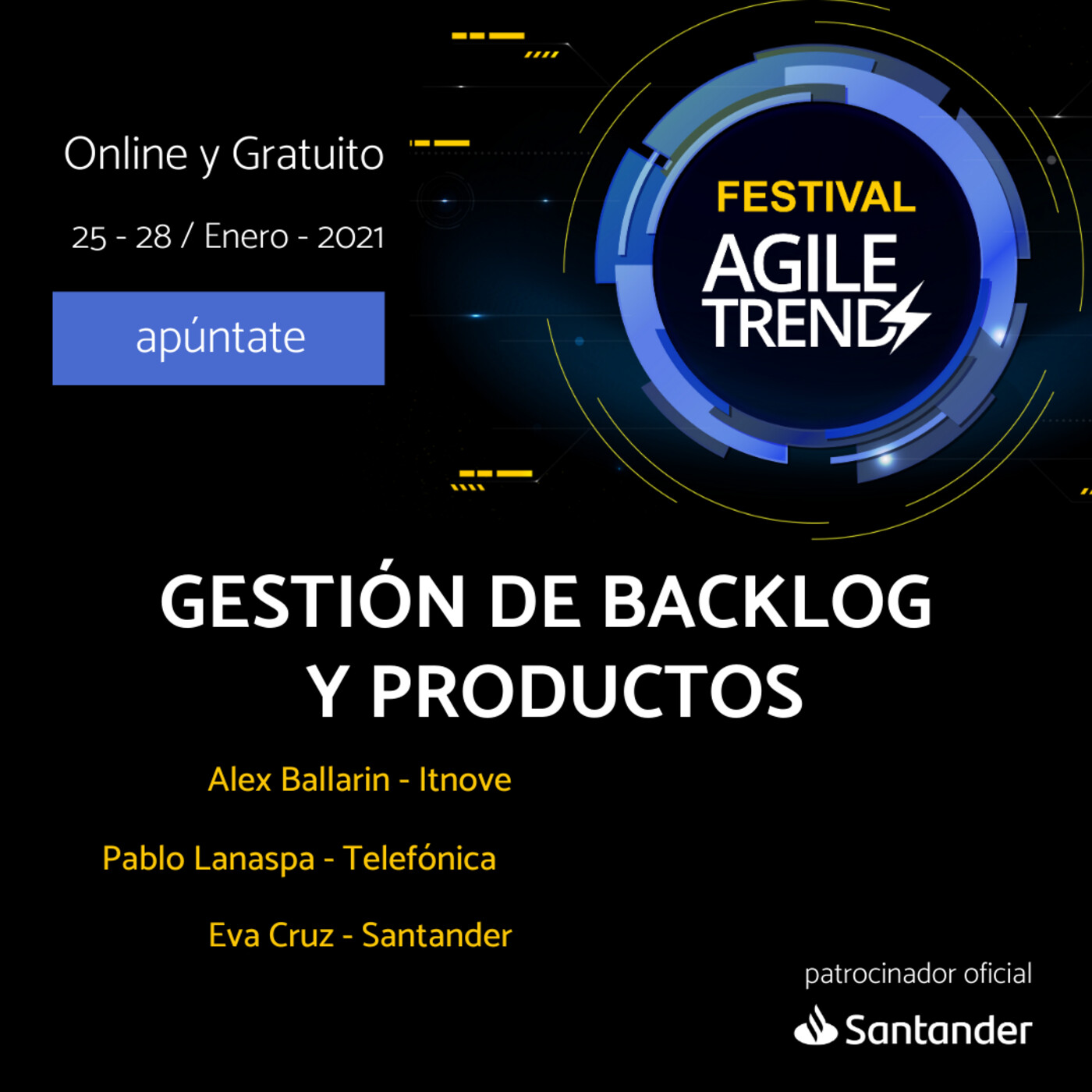 Online y Gratuito

25 - 28 / Enero - 2021

apúntate

FESTIVAL
AGILE
TRENDS

GESTIÓN DE BACKLOG
Y PRODUCTOS

Alex Ballarin - Itnove

Pablo Lanaspa - Telefónica

Eva Cruz - Santander

patrocinador oficial

Santander